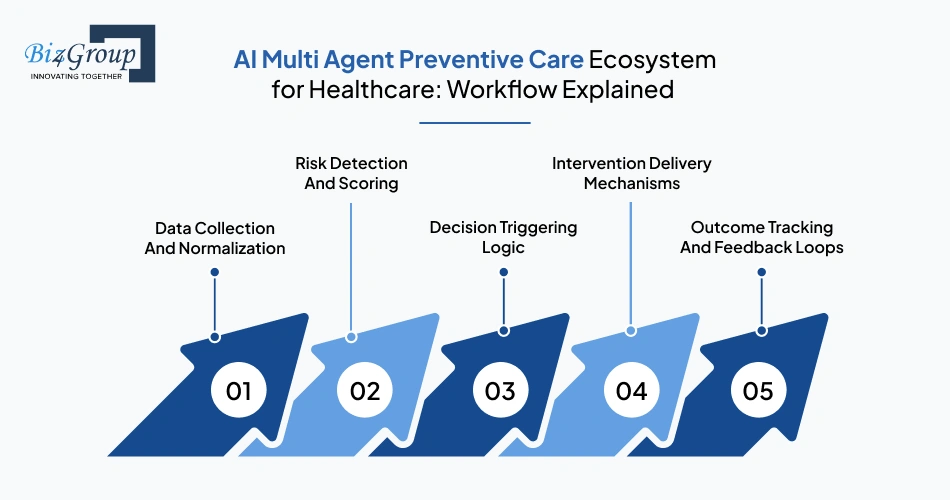 Biz4Group
INNOVATING TOGETHER

AI Multi Agent Preventive Care Ecosystem for Healthcare: Workflow Explained

Data Collection And Normalization

Risk Detection And Scoring

Decision Triggering Logic

Intervention Delivery Mechanisms

Outcome Tracking And Feedback Loops

01

02

03

04

05